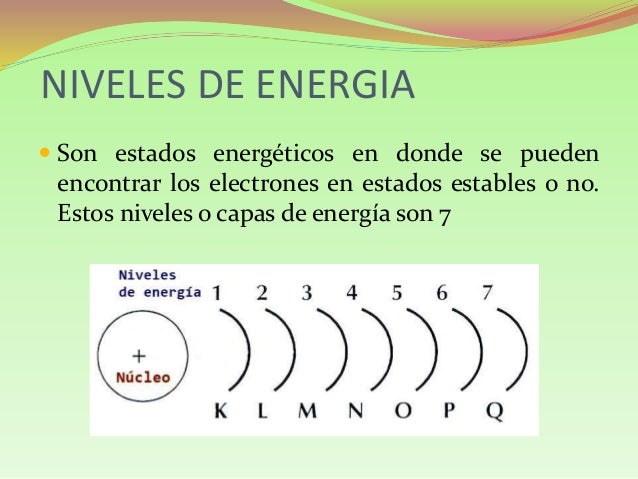 NIVELES DE ENERGIA

Son estados energéticos en donde se pueden encontrar los electrones en estados estables o no. Estos niveles o capas de energía son 7

Niveles de energía

1 2 3 4 5 6 7

+
Núcleo

K L M N O P Q